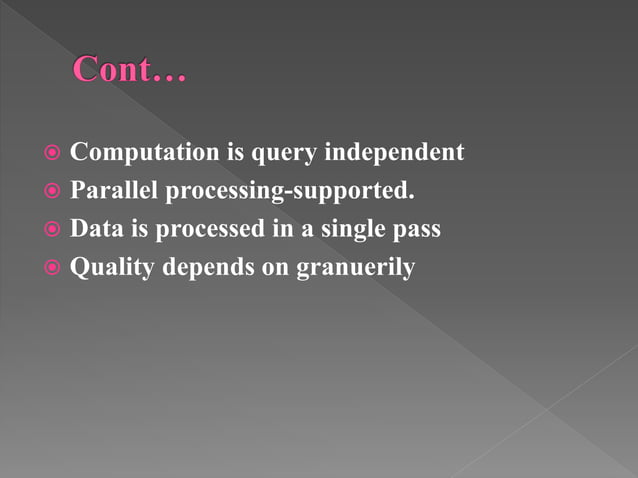 Cont…

Computation is query independent
Parallel processing-supported.
Data is processed in a single pass
Quality depends on granuerily